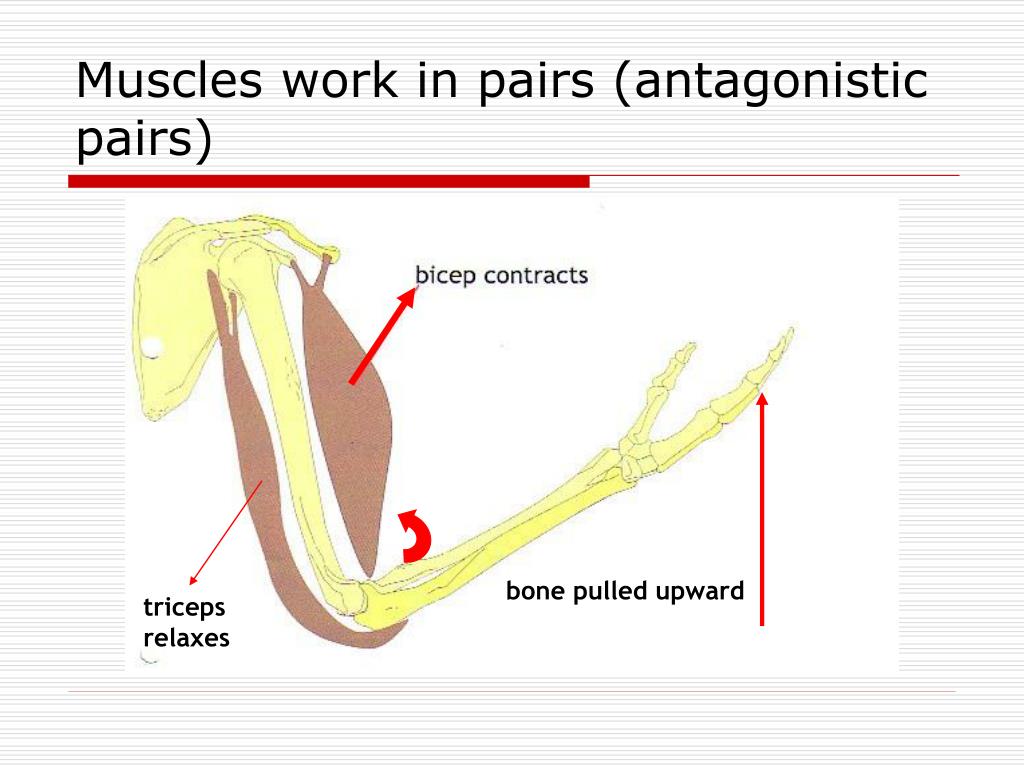 Muscles work in pairs (antagonistic pairs)

bicep contracts

triceps relaxes

bone pulled upward